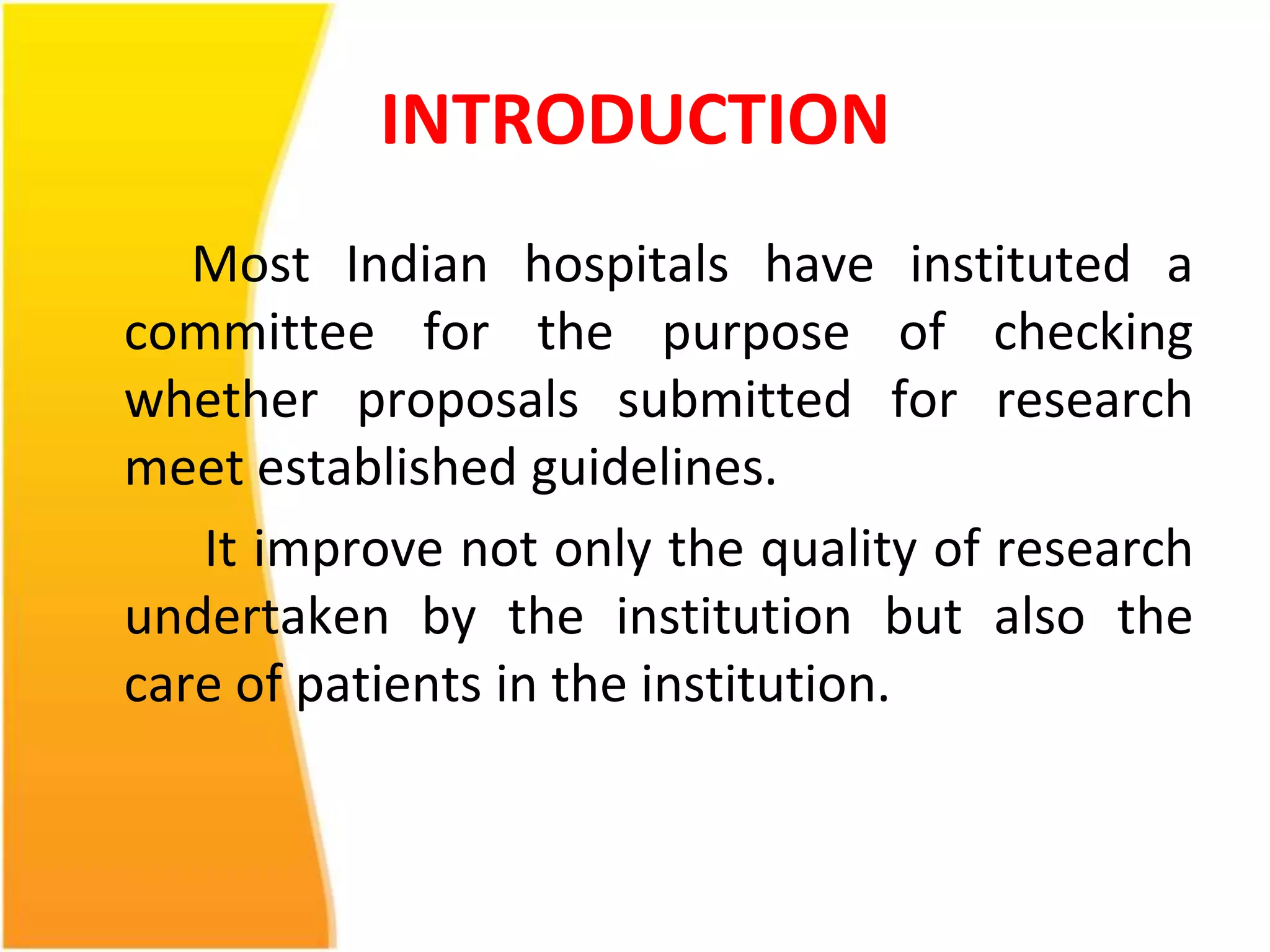 INTRODUCTION

Most Indian hospitals have instituted a committee for the purpose of checking whether proposals submitted for research meet established guidelines.

It improve not only the quality of research undertaken by the institution but also the care of patients in the institution.